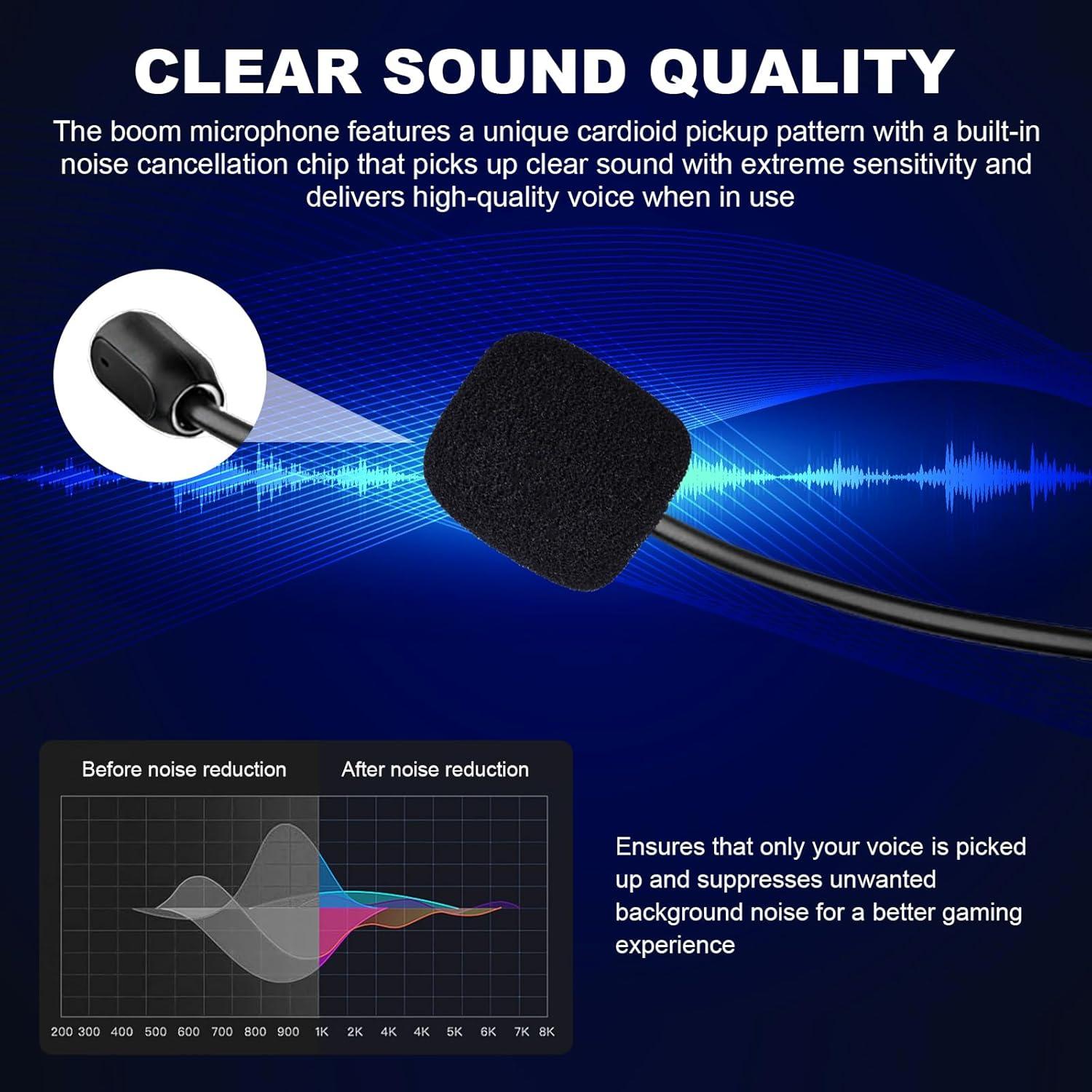 CLEAR SOUND QUALITY

The boom microphone features a unique cardioid pickup pattern with a built-in noise cancellation chip that picks up clear sound with extreme sensitivity and delivers high-quality voice when in use

Before noise reduction

After noise reduction

200 300 400 500 600 700 800 900 1K 2K 4K 4K 5K 6K 7K 8K

Ensures that only your voice is picked up and suppresses unwanted background noise for a better gaming experience